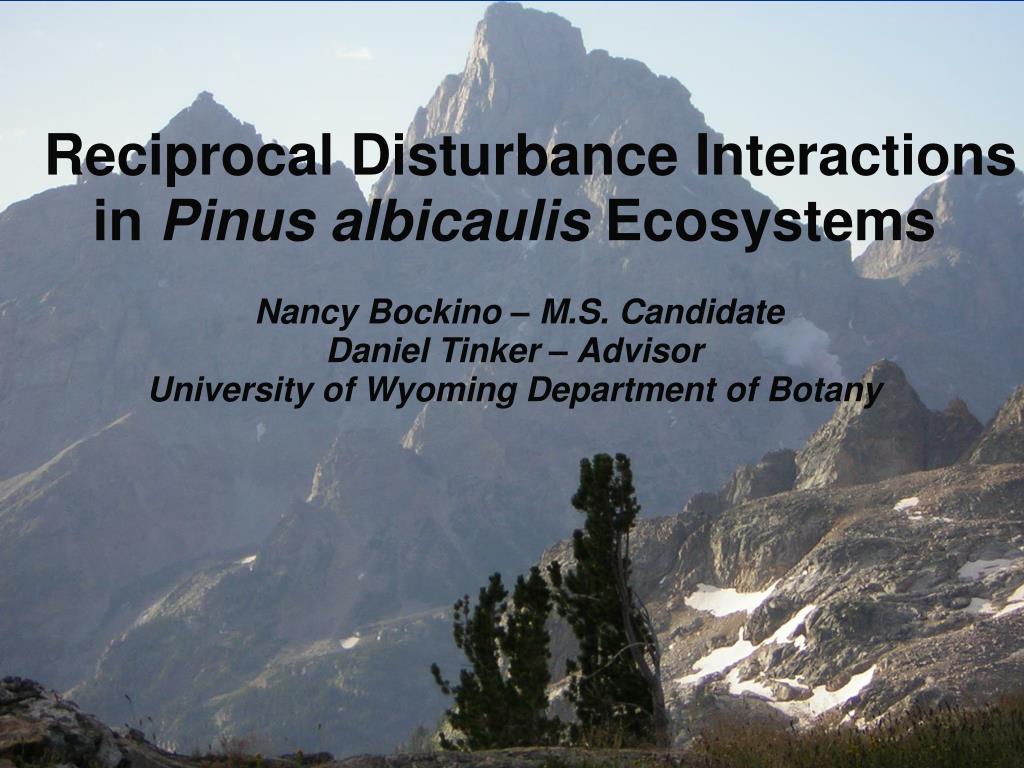 Reciprocal Disturbance Interactions in Pinus albicaulis Ecosystems

Nancy Bockino – M.S. Candidate
Daniel Tinker – Advisor
University of Wyoming Department of Botany